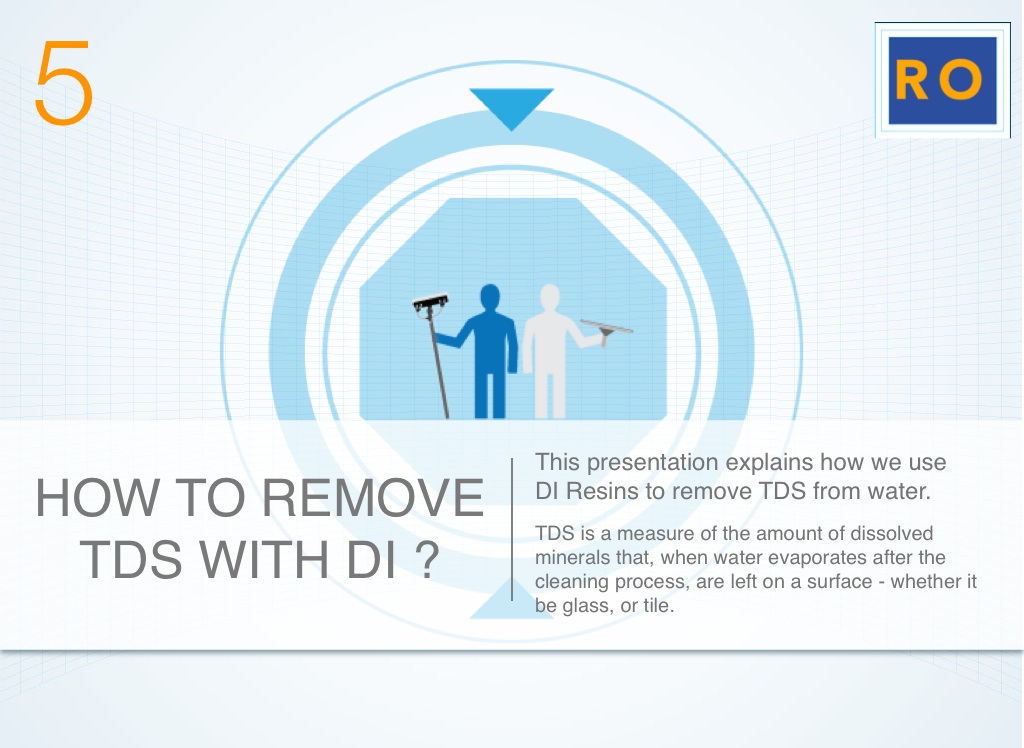 5

RO

HOW TO REMOVE TDS WITH DI ?

This presentation explains how we use DI Resins to remove TDS from water.

TDS is a measure of the amount of dissolved minerals that, when water evaporates after the cleaning process, are left on a surface - whether it be glass, or tile.